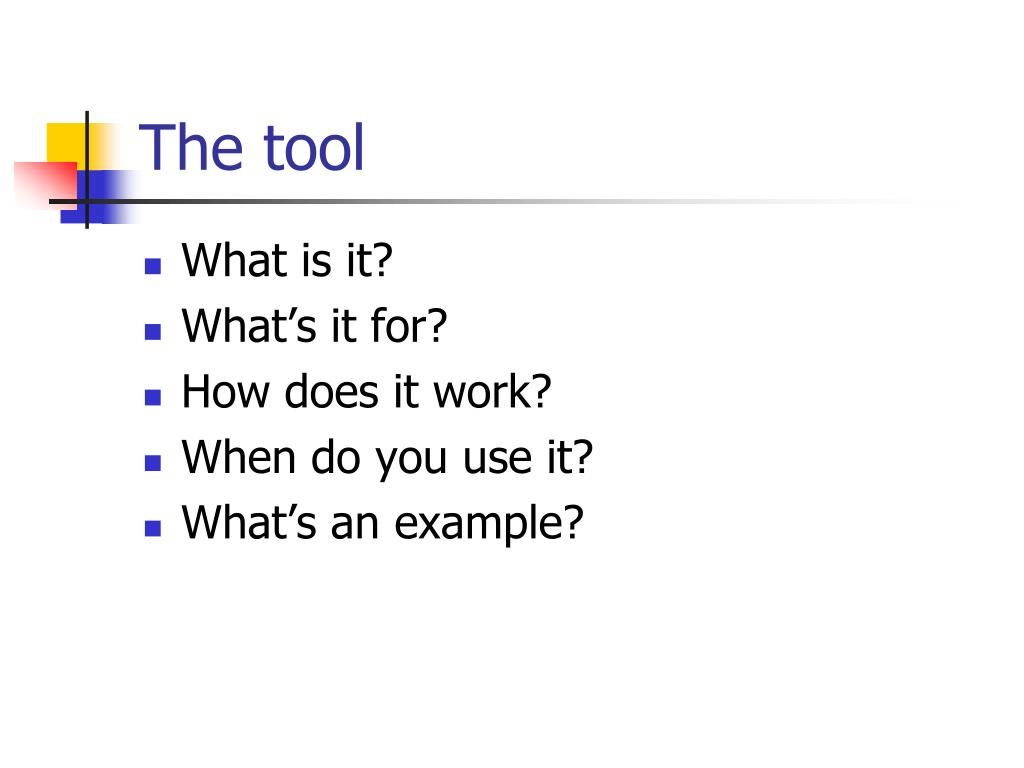 The tool

- What is it?
- What’s it for?
- How does it work?
- When do you use it?
- What’s an example?